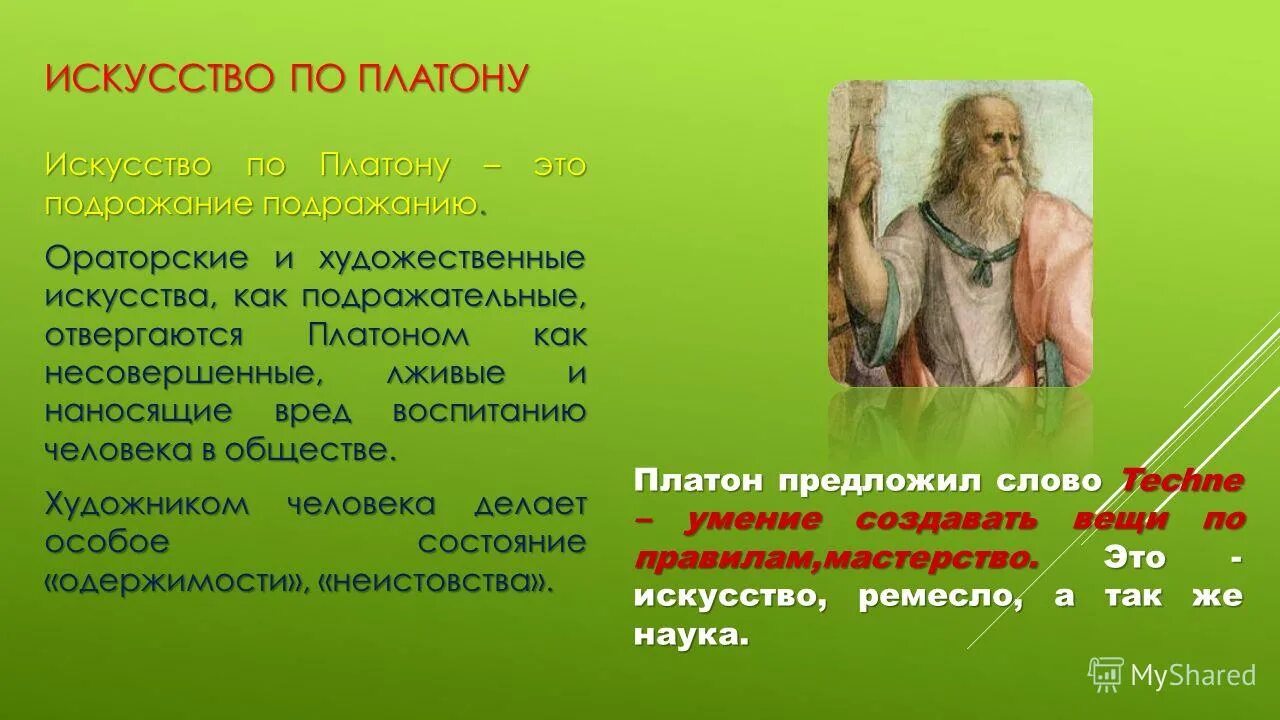 ИСКУССТВО ПО ПЛАТОНУ

Искусство по Платону – это подражание подражанию.

Ораторские и художественные искусства, как подражательные, отвергаются Платоном как несовершенные, лживые и наносящие вред воспитанию человека в обществе.

Художником человека делает особое состояние «одержимости», «неистовства».

Платон предложил слово Techne – умение создавать вещи по правилам,мастерство. Это - искусство, ремесло, а так же наука.

MyShared